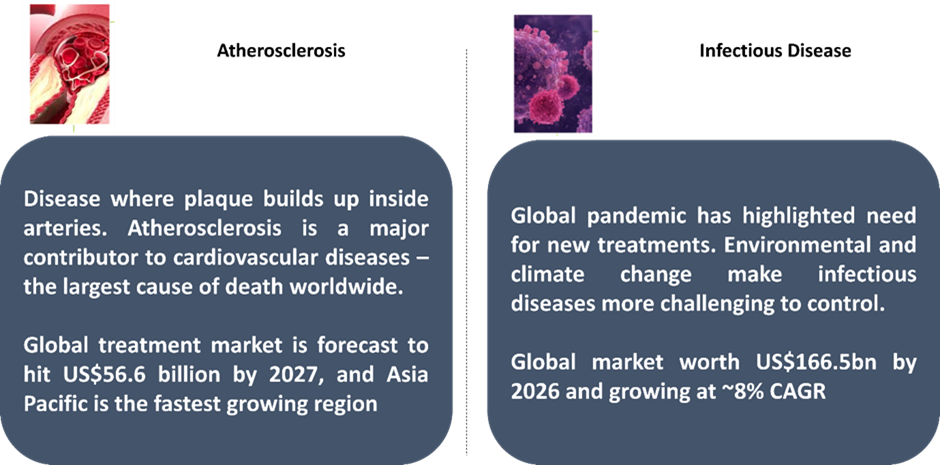 Atherosclerosis

Disease where plaque builds up inside arteries. Atherosclerosis is a major contributor to cardiovascular diseases – the largest cause of death worldwide.

Global treatment market is forecast to hit US$56.6 billion by 2027, and Asia Pacific is the fastest growing region

Infectious Disease

Global pandemic has highlighted need for new treatments. Environmental and climate change make infectious diseases more challenging to control.

Global market worth US$166.5bn by 2026 and growing at ~8% CAGR